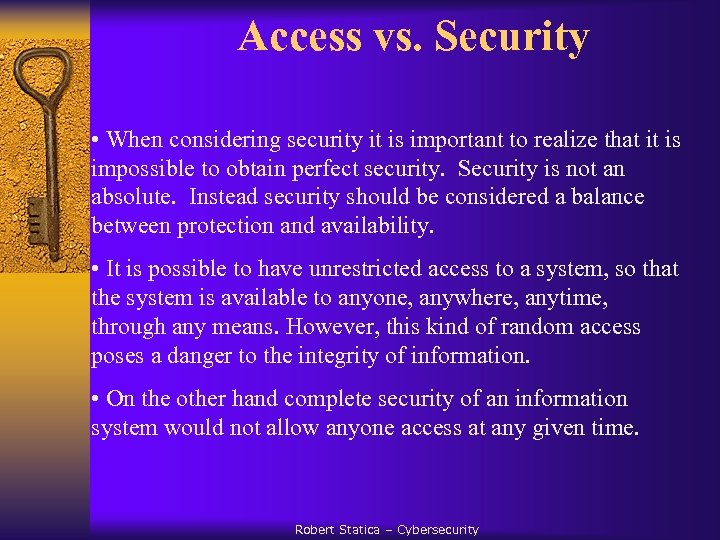 Access vs. Security

• When considering security it is important to realize that it is impossible to obtain perfect security. Security is not an absolute. Instead security should be considered a balance between protection and availability.

• It is possible to have unrestricted access to a system, so that the system is available to anyone, anywhere, anytime, through any means. However, this kind of random access poses a danger to the integrity of information.

• On the other hand complete security of an information system would not allow anyone access at any given time.

Robert Statica – Cybersecurity